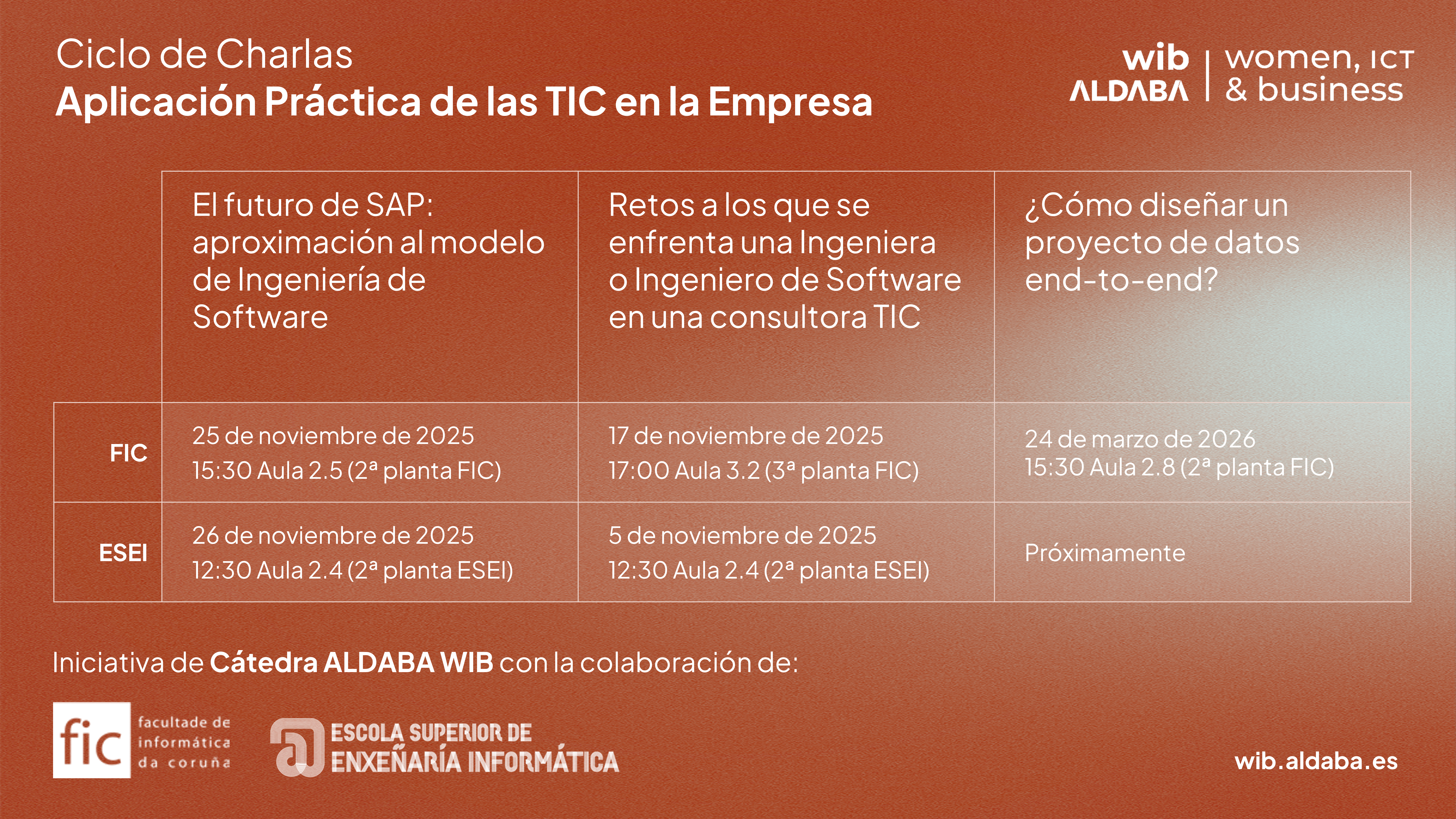 Ciclo de Charlas
Aplicación Práctica de las TIC en la Empresa

wib ALDABA | women, ICT & business

| | El futuro de SAP: aproximación al modelo de Ingeniería de Software | Retos a los que se enfrenta una Ingeniera o Ingeniero de Software en una consultora TIC | ¿Cómo diseñar un proyecto de datos end-to-end? |
|---|---|---|---|
| FIC | 25 de noviembre de 2025 15:30 Aula 2.5 (2ª planta FIC) | 17 de noviembre de 2025 17:00 Aula 3.2 (3ª planta FIC) | 24 de marzo de 2026 15:30 Aula 2.8 (2ª planta FIC) |
| ESEI | 26 de noviembre de 2025 12:30 Aula 2.4 (2ª planta ESEI) | 5 de noviembre de 2025 12:30 Aula 2.4 (2ª planta ESEI) | Próximamente |

Iniciativa de Cátedra ALDABA WIB con la colaboración de:

fic facultade de informática da coruña

ESCOLA SUPERIOR DE ENXEÑARÍA INFORMÁTICA

wib.aldaba.es